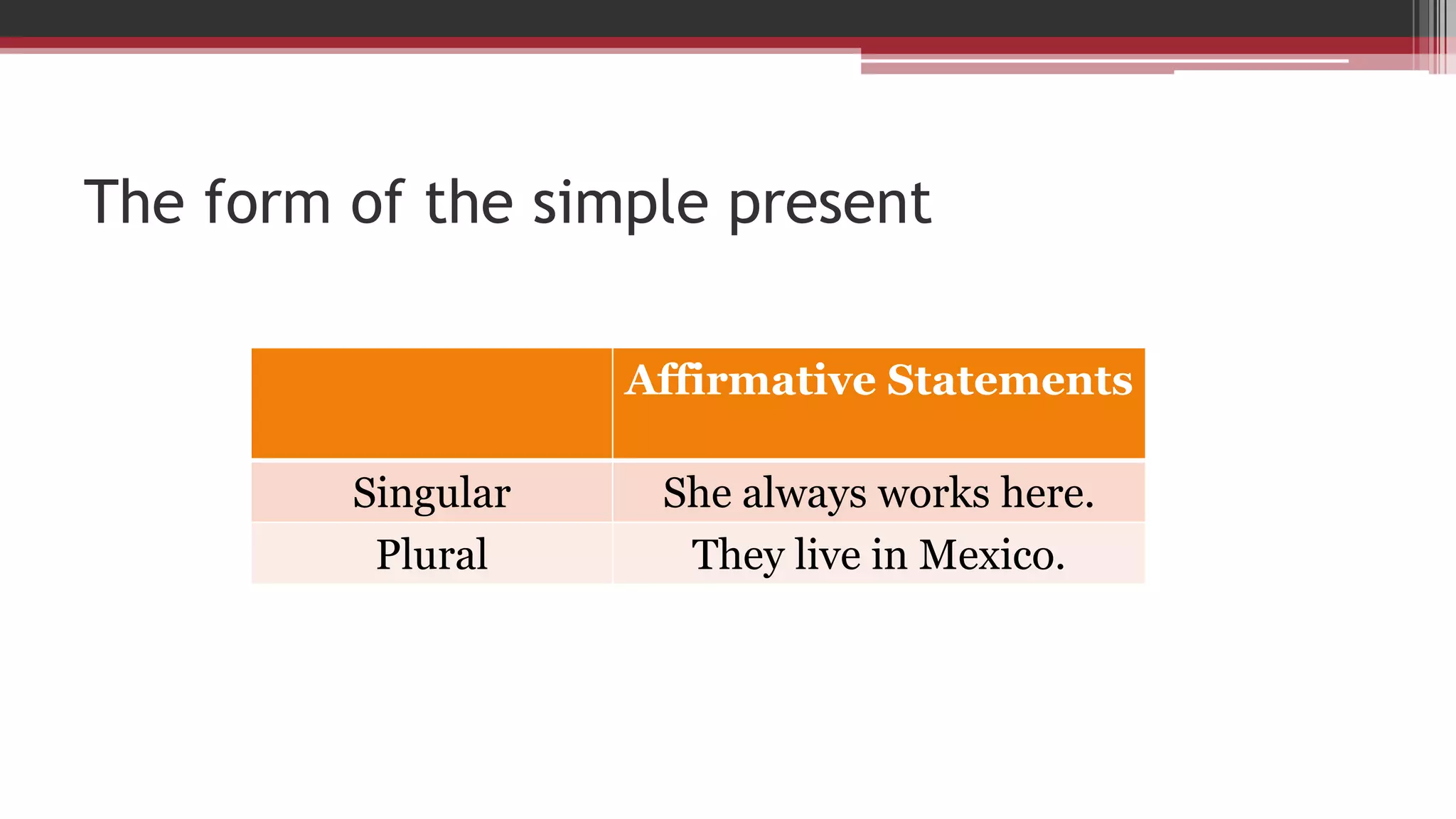 The form of the simple present

| | Affirmative Statements |
|---|---|
| Singular | She always works here. |
| Plural | They live in Mexico. |